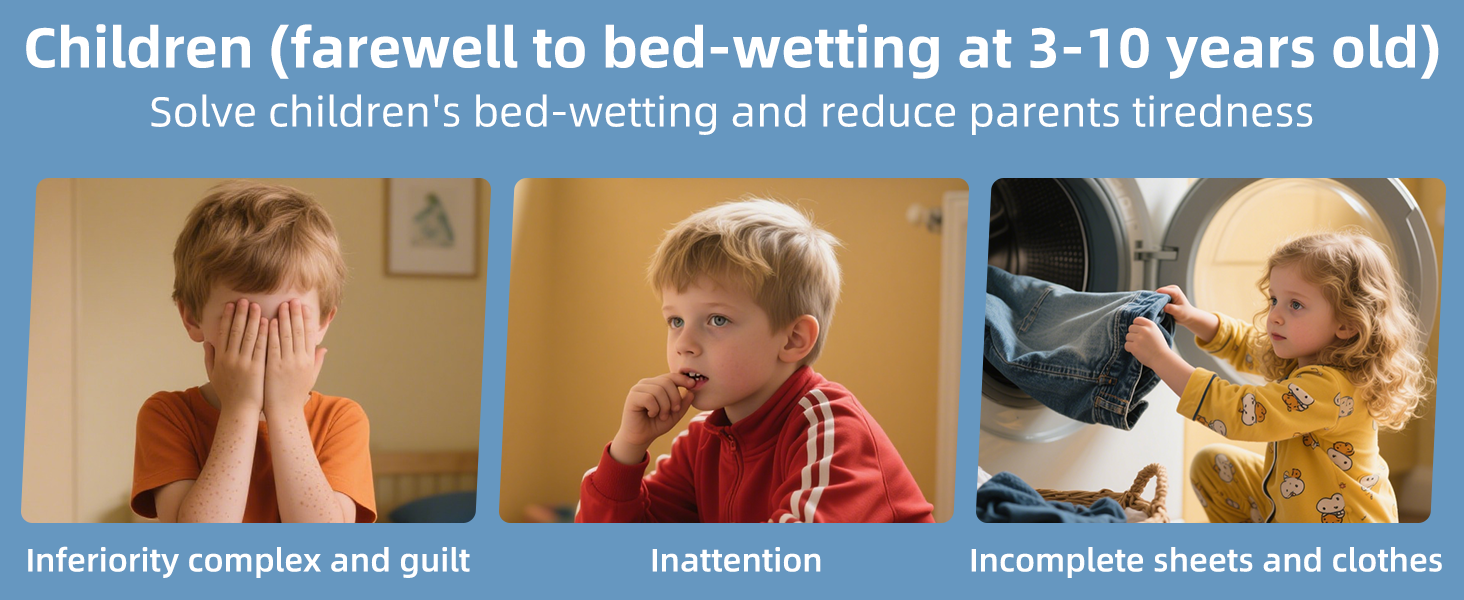 Children (farewell to bed-wetting at 3-10 years old)
Solve children's bed-wetting and reduce parents tiredness

Inferiority complex and guilt

Inattention

Incomplete sheets and clothes